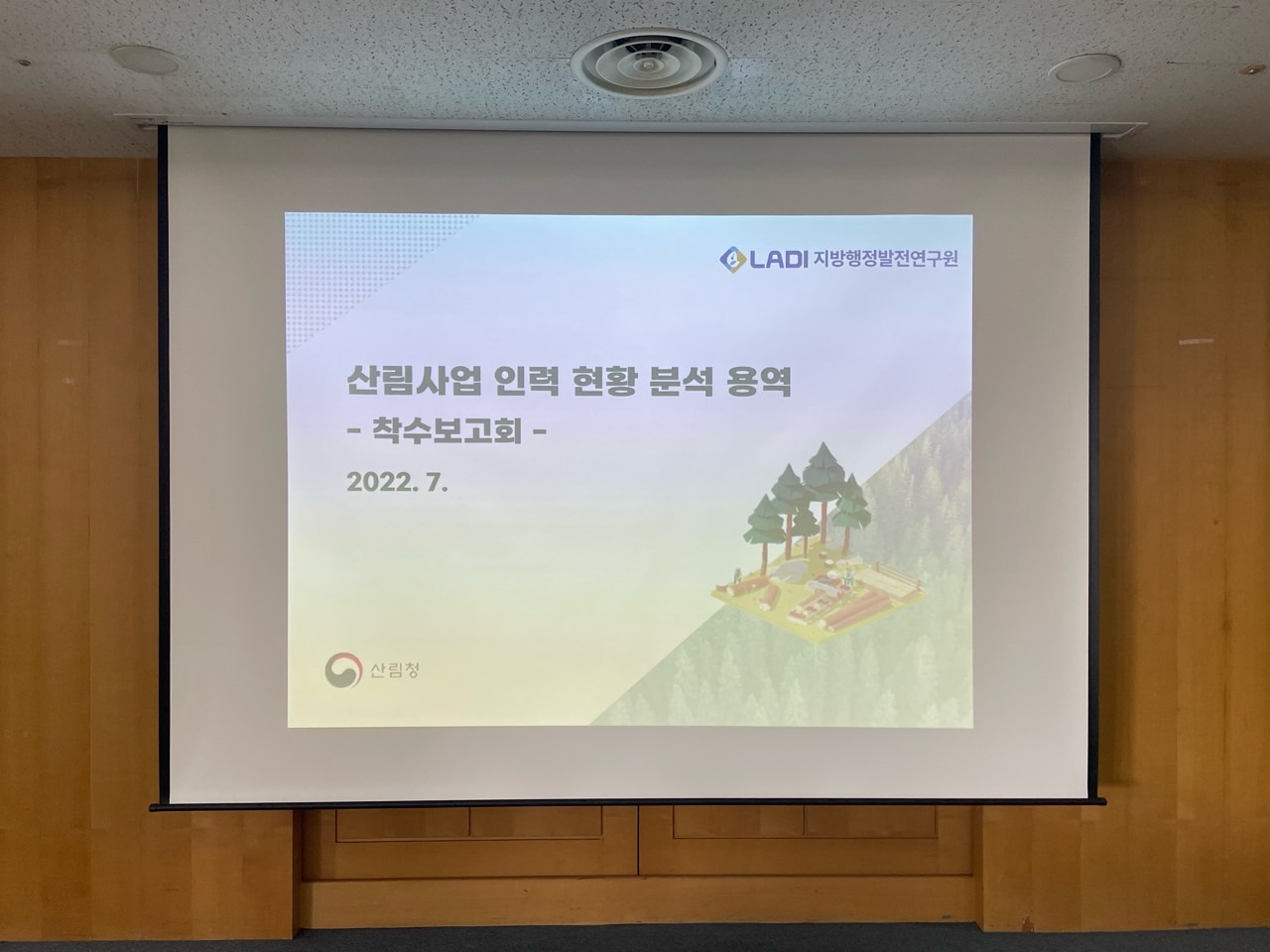 LADI 지방행정발전연구원

산림사업 인력 현황 분석 용역
- 착수보고회 -

2022. 7.

산림청